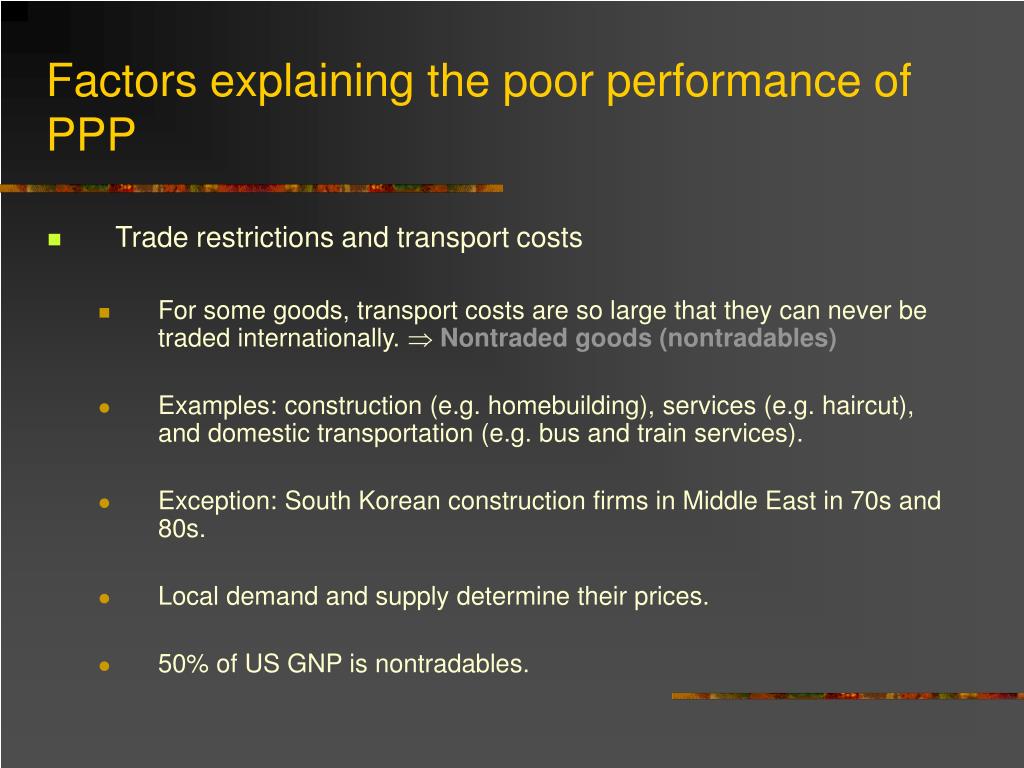 Factors explaining the poor performance of PPP

Trade restrictions and transport costs

For some goods, transport costs are so large that they can never be traded internationally. $\Rightarrow$ Nontraded goods (nontradables)

Examples: construction (e.g. homebuilding), services (e.g. haircut), and domestic transportation (e.g. bus and train services).

Exception: South Korean construction firms in Middle East in 70s and 80s.

Local demand and supply determine their prices.

50% of US GNP is nontradables.